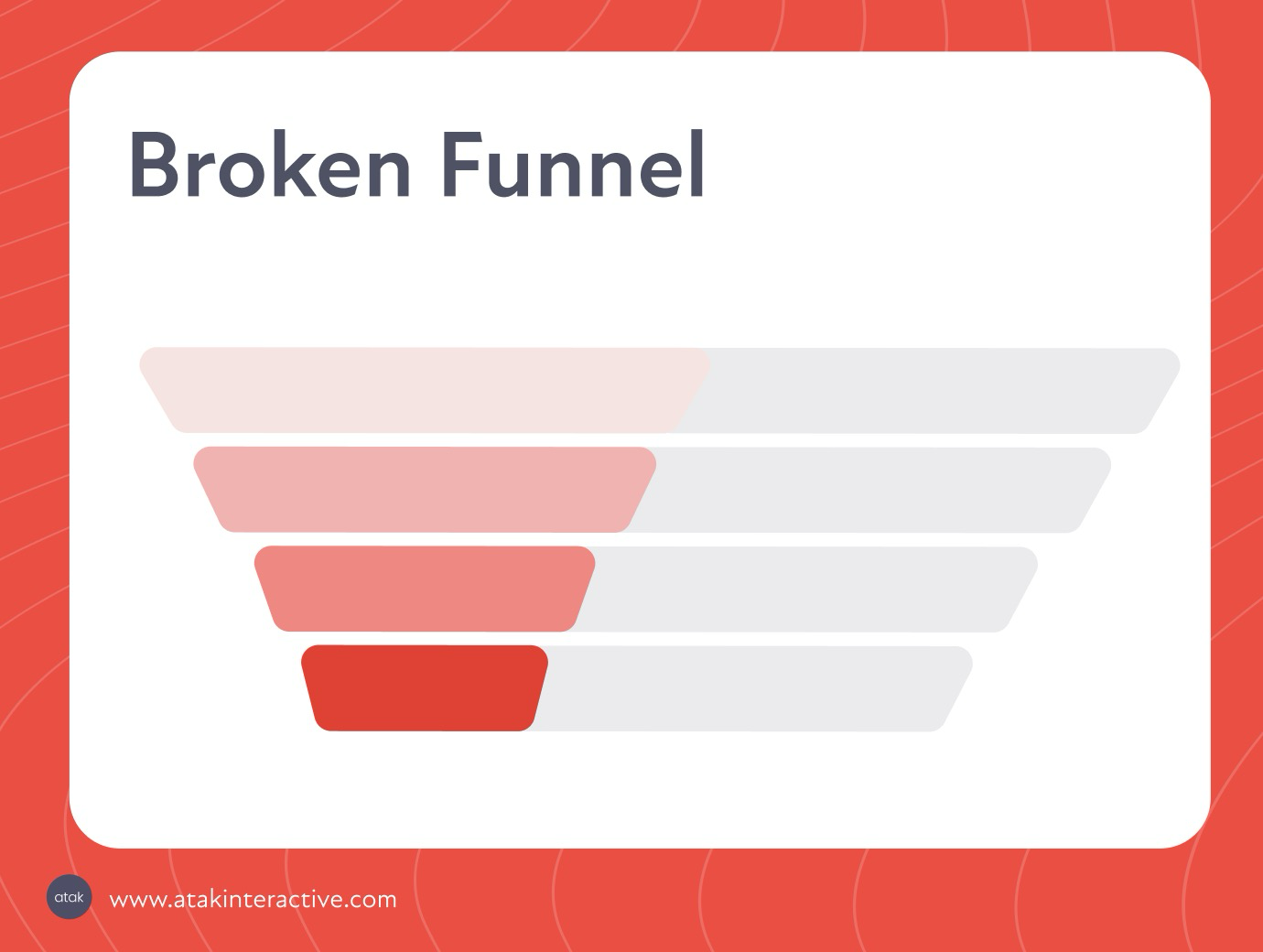 Broken Funnel

atak www.atakinteractive.com